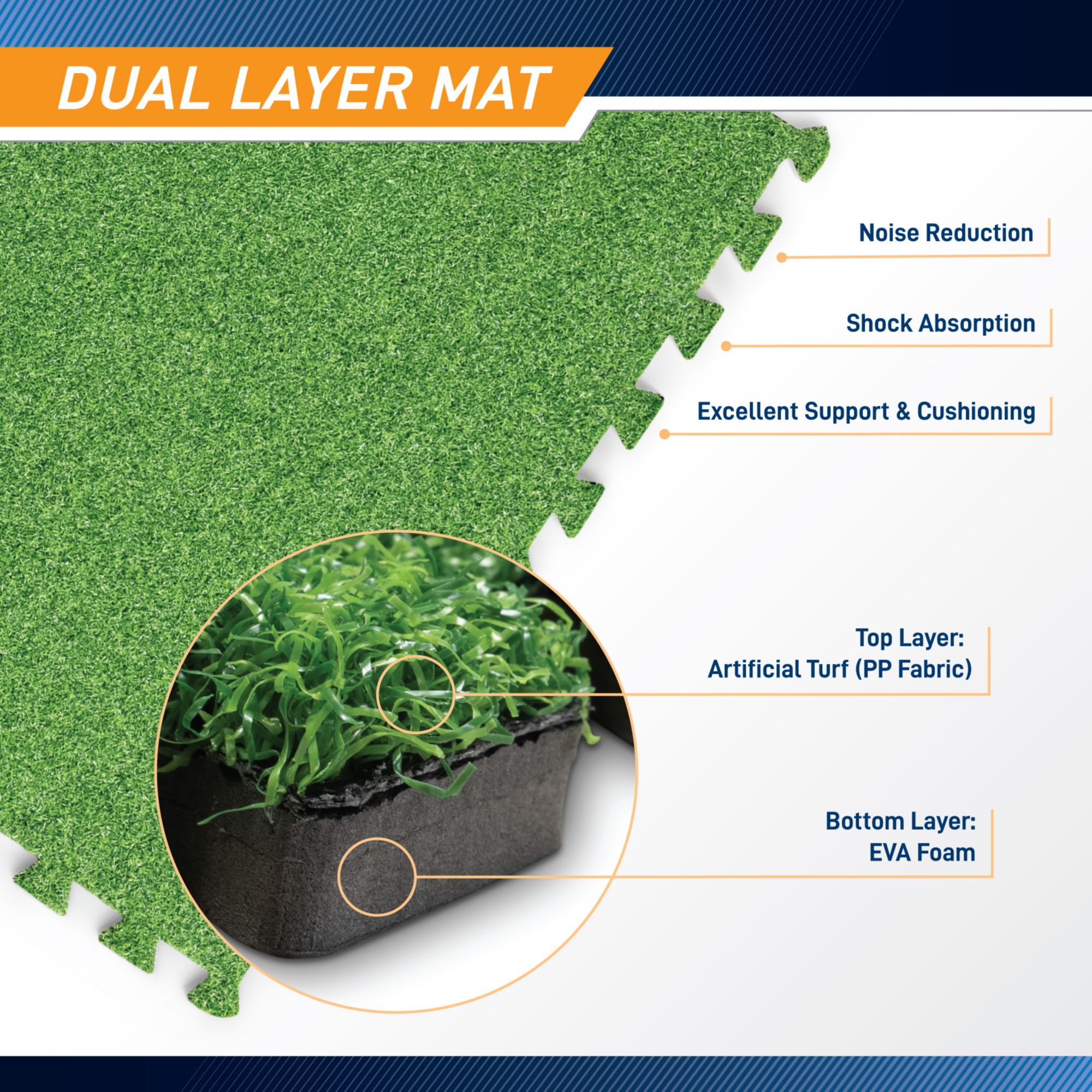 DUAL LAYER MAT

Noise Reduction

Shock Absorption

Excellent Support & Cushioning

Top Layer:
Artificial Turf (PP Fabric)

Bottom Layer:
EVA Foam